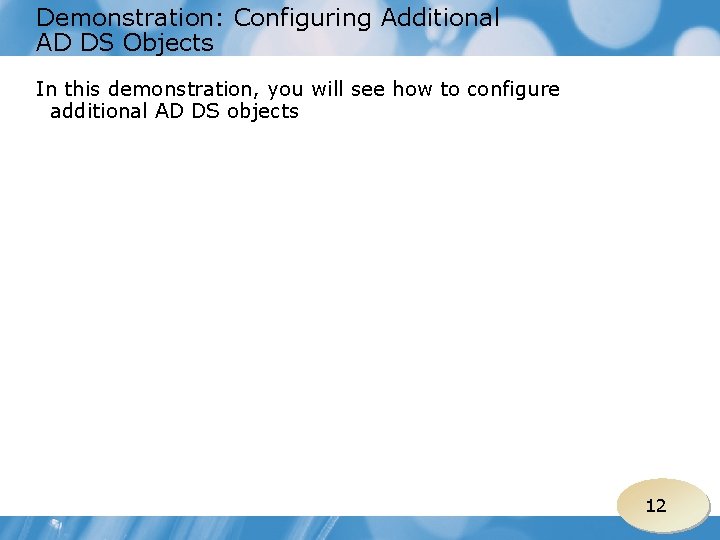 Demonstration: Configuring Additional AD DS Objects

In this demonstration, you will see how to configure additional AD DS objects

12